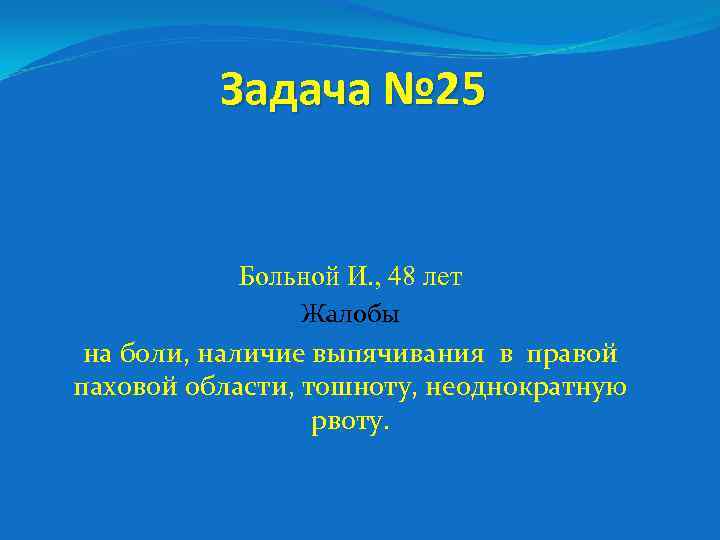 Задача №25

Больной И., 48 лет

Жалобы

на боли, наличие выпячивания в правой паховой области, тошноту, неоднократную рвоту.